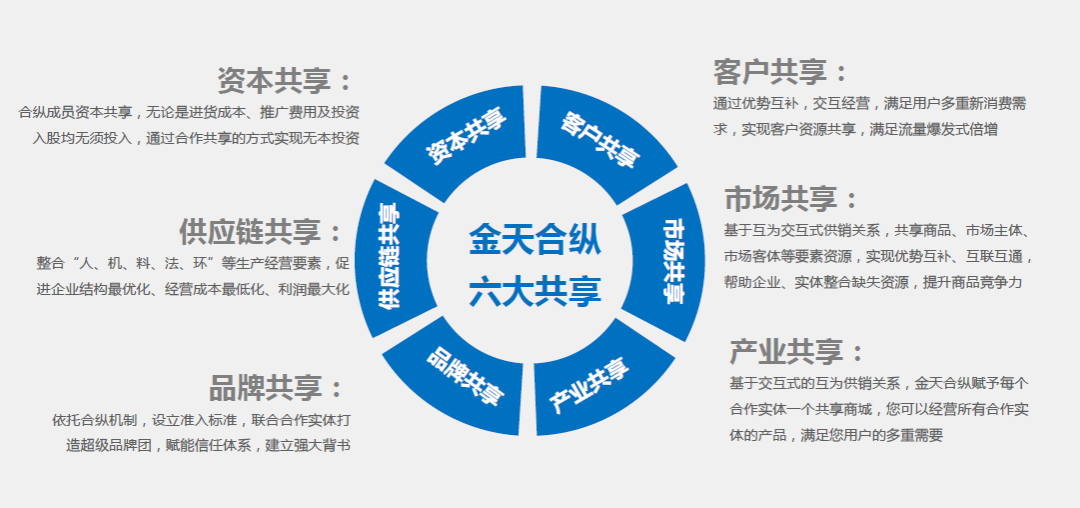 资本共享：
合纵成员资本共享，无论是进货成本、推广费用及投资入股均无须投入，通过合作共享的方式实现无本投资

供应链共享：
整合“人、机、料、法、环”等生产经营要素，促进企业结构最优化、经营成本最低化、利润最大化

品牌共享：
依托合纵机制，设立准入标准，联合合作实体打造超级品牌团，赋能信任体系，建立强大背书

资本共享
客户共享
市场共享
产业共享
品牌共享
供应链共享

金天合纵
六大共享

客户共享：
通过优势互补，交互经营，满足用户多重新消费需求，实现客户资源共享，满足流量爆发式倍增

市场共享：
基于互为交互式供销关系，共享商品、市场主体、市场客体等要素资源，实现优势互补、互联互通，帮助企业、实体整合缺失资源，提升商品竞争力

产业共享：
基于交互式的互为供销关系，金天合纵赋予每个合作实体一个共享商城，您可以经营所有合作实体的产品，满足您用户的多重需要